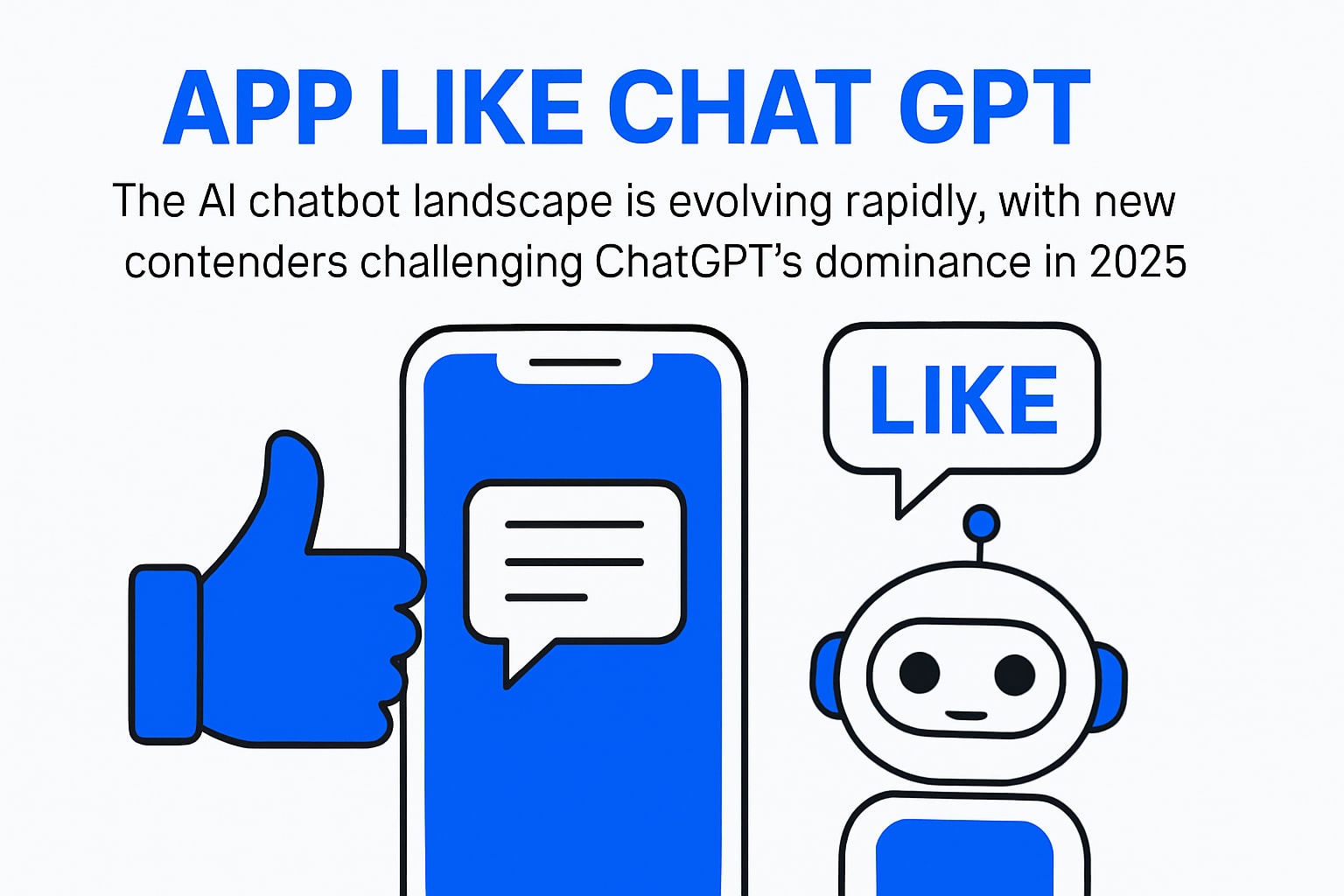 APP LIKE CHAT GPT

The AI chatbot landscape is evolving rapidly, with new contenders challenging ChatGPT's dominance in 2025

LIKE